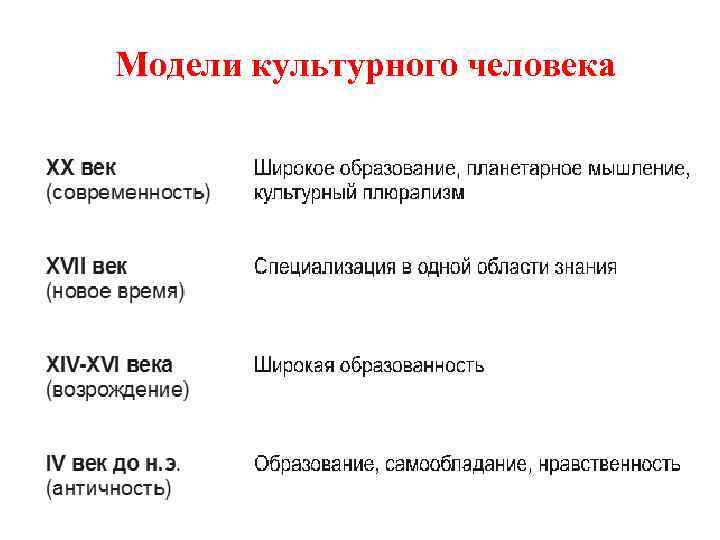 Модели культурного человека

| | |
|---|---|
| XX век (современность) | Широкое образование, планетарное мышление, культурный плюрализм |
| XVII век (новое время) | Специализация в одной области знания |
| XIV-XVI века (возрождение) | Широкая образованность |
| IV век до н.э. (античность) | Образование, самообладание, нравственность |